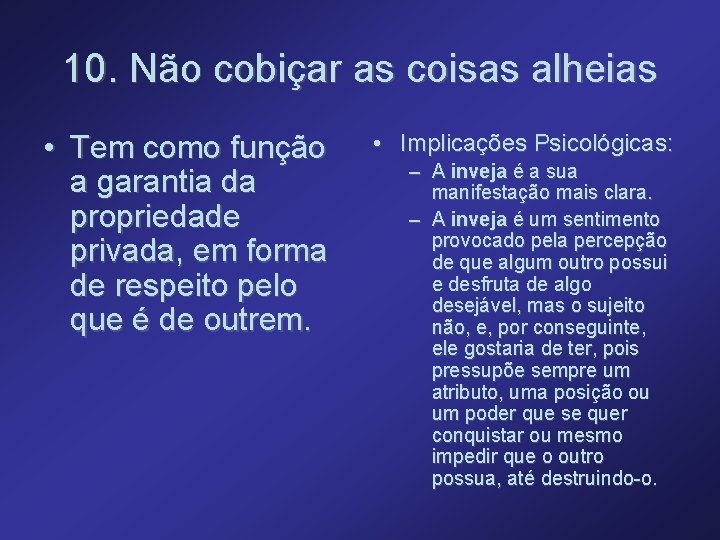 10. Não cobiçar as coisas alheias

• Tem como função a garantia da propriedade privada, em forma de respeito pelo que é de outrem.

• Implicações Psicológicas:
– A inveja é a sua manifestação mais clara.
– A inveja é um sentimento provocado pela percepção de que algum outro possui e desfruta de algo desejável, mas o sujeito não, e, por conseguinte, ele gostaria de ter, pois pressupõe sempre um atributo, uma posição ou um poder que se quer conquistar ou mesmo impedir que o outro possua, até destruindo-o.